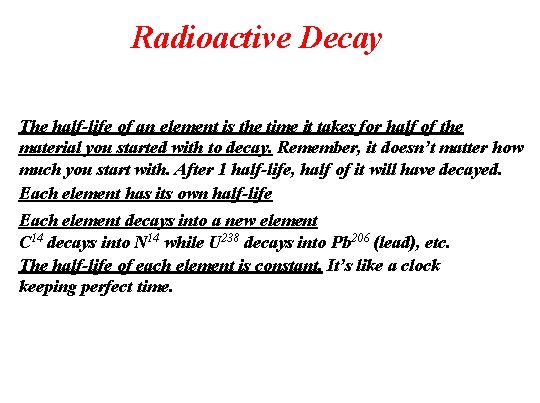 Radioactive Decay

The half-life of an element is the time it takes for half of the material you started with to decay. Remember, it doesn't matter how much you start with. After 1 half-life, half of it will have decayed.

Each element has its own half-life

Each element decays into a new element
$C^{14}$ decays into $N^{14}$ while $U^{238}$ decays into $Pb^{206}$ (lead), etc.
The half-life of each element is constant. It's like a clock keeping perfect time.